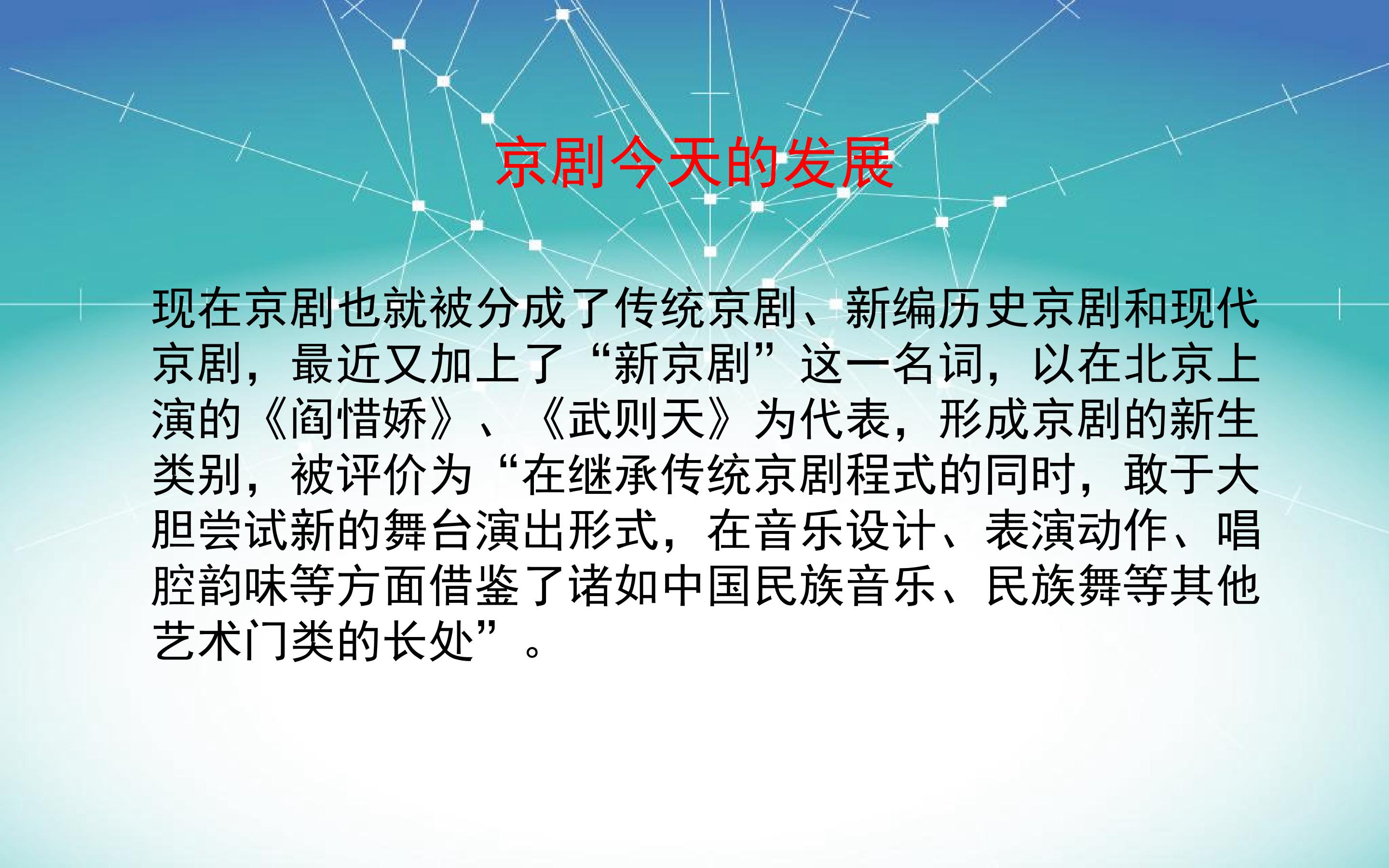 京剧今天的发展

现在京剧也就被分成了传统京剧、新编历史京剧和现代京剧，最近又加上了“新京剧”这一名词，以在北京上演的《阎惜娇》、《武则天》为代表，形成京剧的新生类别，被评价为“在继承传统京剧程式的同时，敢于大胆尝试新的舞台演出形式，在音乐设计、表演动作、唱腔韵味等方面借鉴了诸如中国民族音乐、民族舞等其他艺术门类的长处”。